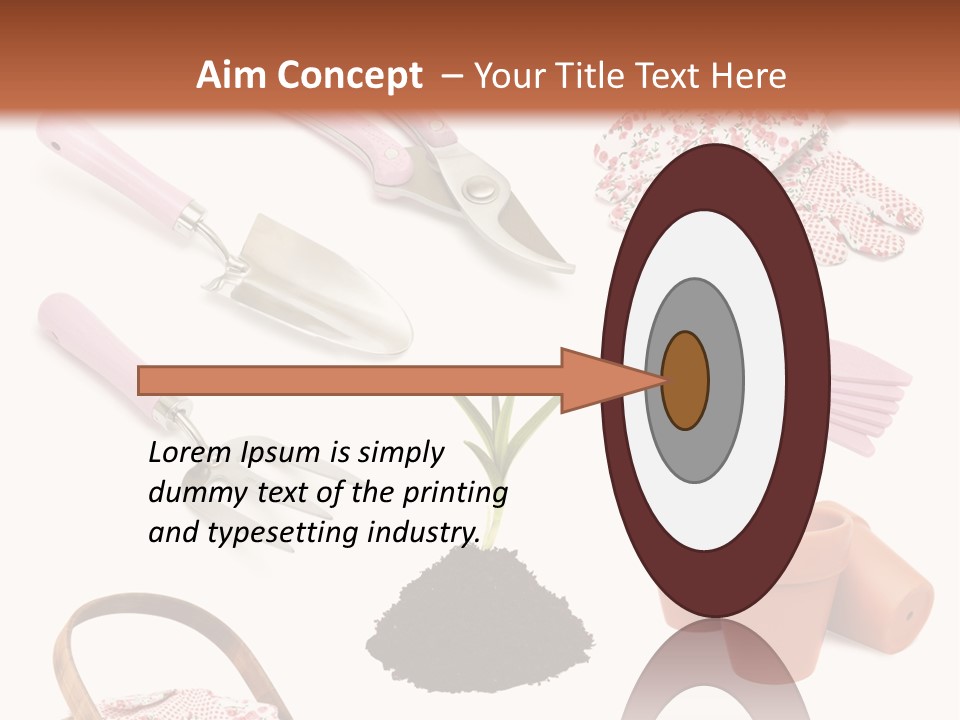 Aim Concept – Your Title Text Here

Lorem Ipsum is simply dummy text of the printing and typesetting industry.